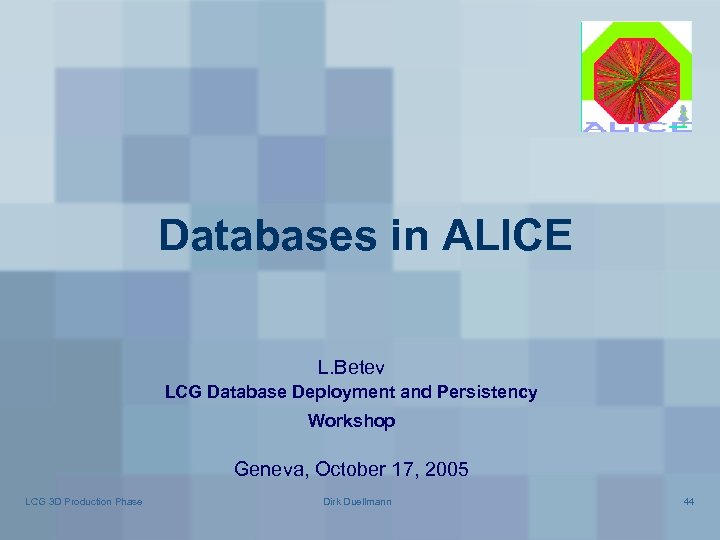 ALICE

Databases in ALICE

L.Betev
LCG Database Deployment and Persistency Workshop

Geneva, October 17, 2005

LCG 3D Production Phase
Dirk Duellmann
44